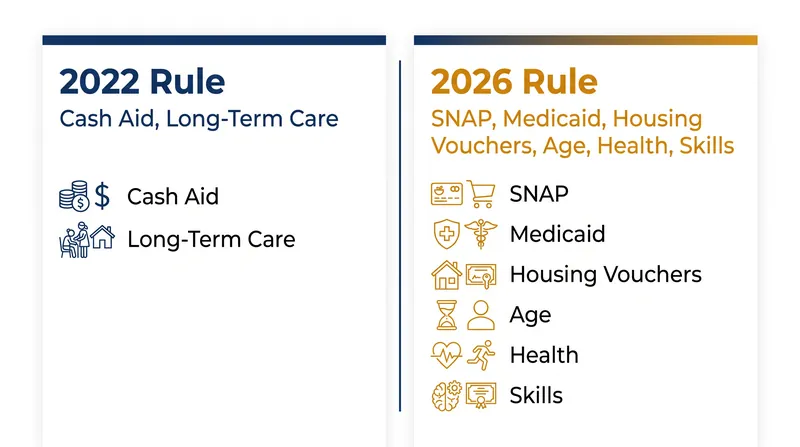 2022 Rule
Cash Aid, Long-Term Care

Cash Aid
Long-Term Care

2026 Rule
SNAP, Medicaid, Housing Vouchers, Age, Health, Skills

SNAP
Medicaid
Housing Vouchers
Age
Health
Skills